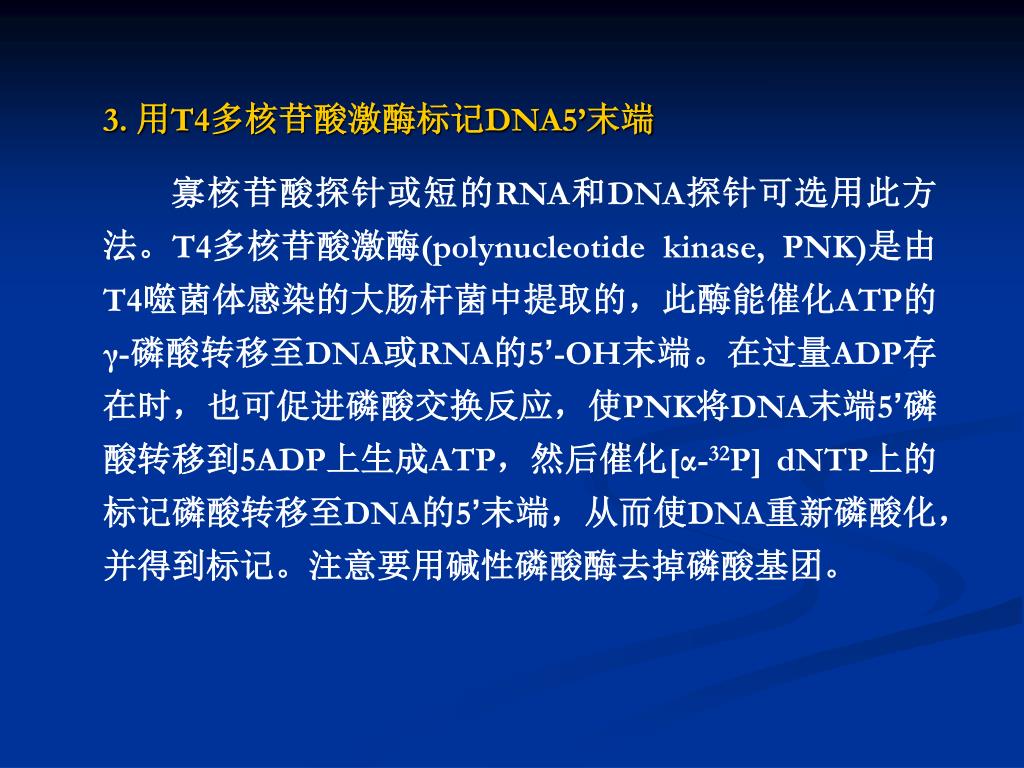 3. 用T4多核苷酸激酶标记DNA5’末端

寡核苷酸探针或短的RNA和DNA探针可选用此方法。T4多核苷酸激酶(polynucleotide kinase, PNK)是由T4噬菌体感染的大肠杆菌中提取的，此酶能催化ATP的γ-磷酸转移至DNA或RNA的5’-OH末端。在过量ADP存在时，也可促进磷酸交换反应，使PNK将DNA末端5’磷酸转移到5ADP上生成ATP，然后催化[α-$^{32}$P] dNTP上的标记磷酸转移至DNA的5’末端，从而使DNA重新磷酸化，并得到标记。注意要用碱性磷酸酶去掉磷酸基团。